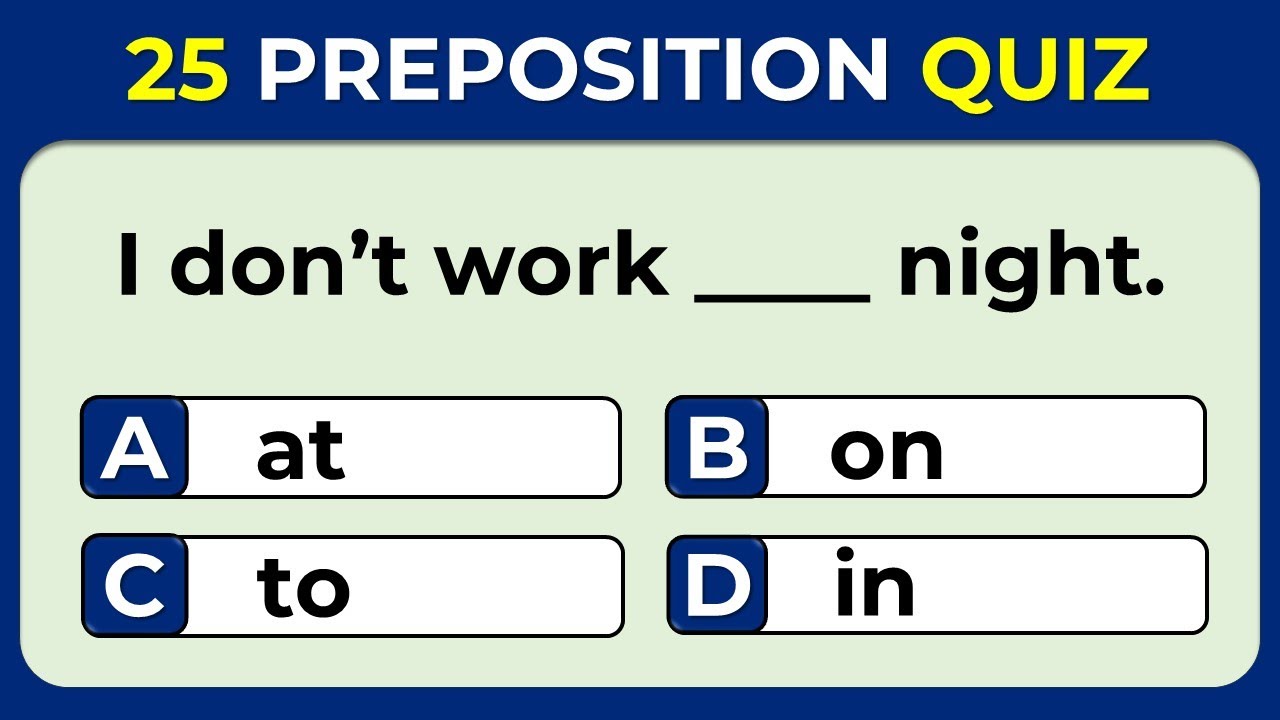 25 PREPOSITION QUIZ

I don’t work ____ night.

A at
B on
C to
D in